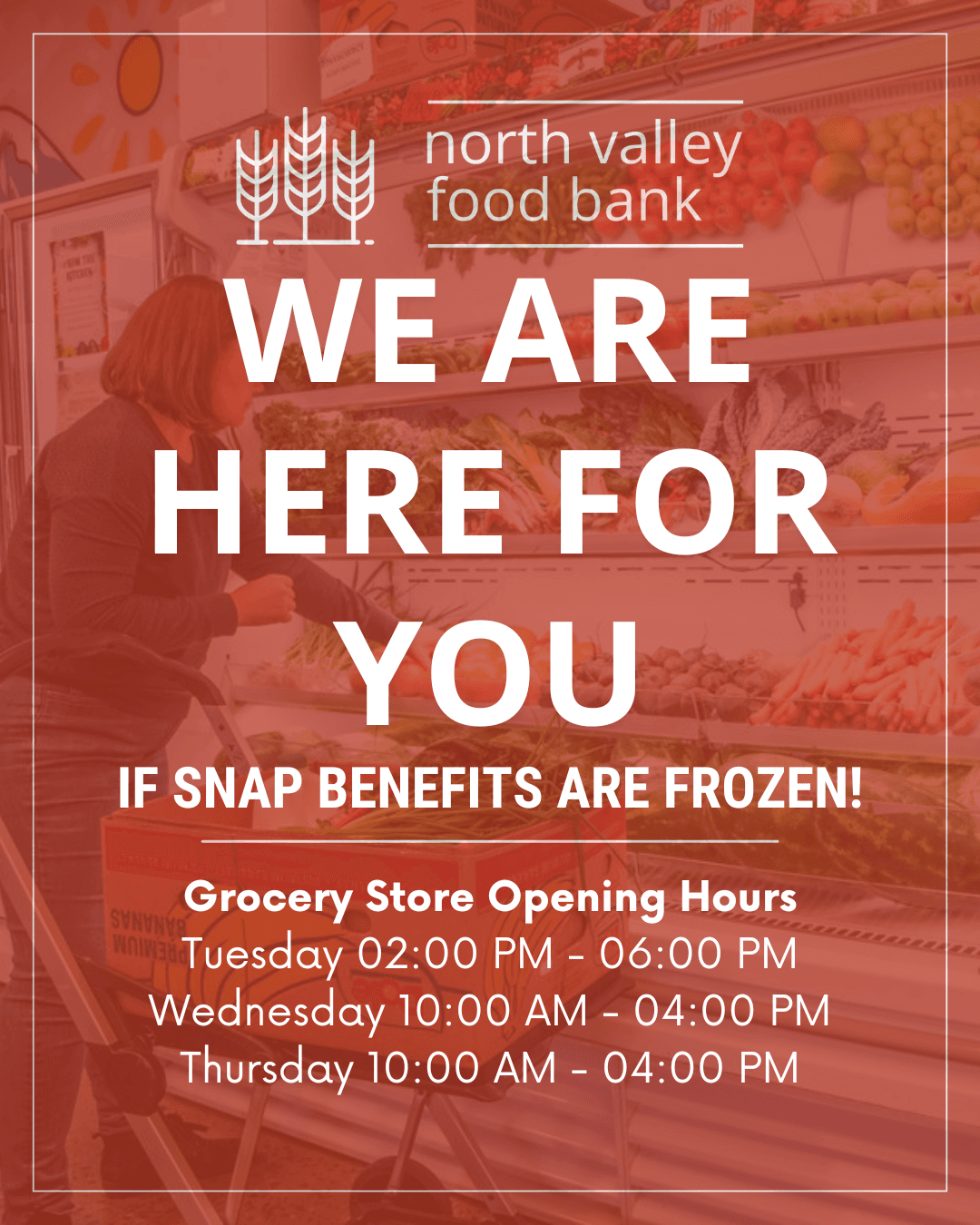 north valley
food bank

WE ARE HERE FOR YOU

IF SNAP BENEFITS ARE FROZEN!

Grocery Store Opening Hours
Tuesday 02:00 PM - 06:00 PM
Wednesday 10:00 AM - 04:00 PM
Thursday 10:00 AM - 04:00 PM